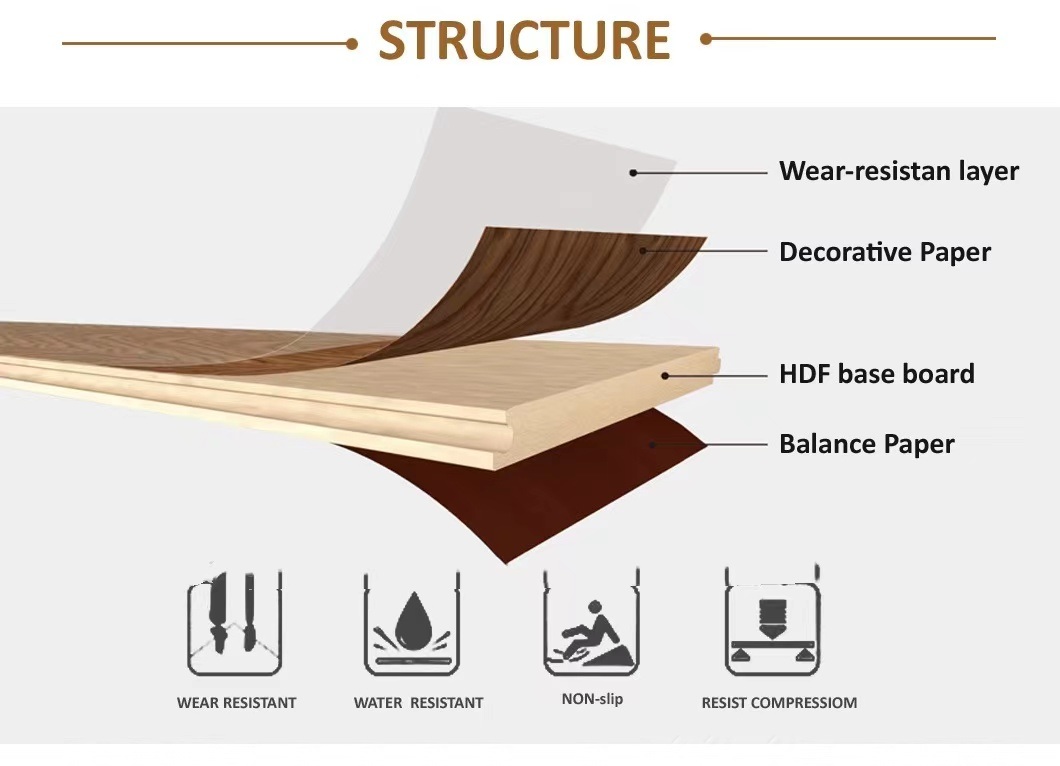 STRUCTURE

Wear-resistan layer

Decorative Paper

HDF base board

Balance Paper

WEAR RESISTANT

WATER RESISTANT

NON-slip

RESIST COMPRESSIOM